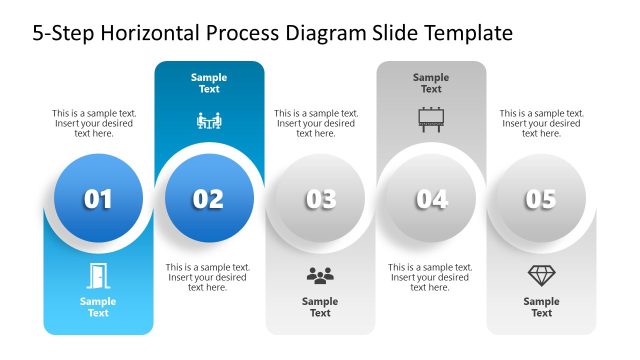 5-Step Horizontal Process Diagram Slide Template

This is a sample text. Insert your desired text here.

01

Sample Text

Sample Text

02

This is a sample text. Insert your desired text here.

This is a sample text. Insert your desired text here.

03

Sample Text

Sample Text

04

This is a sample text. Insert your desired text here.

This is a sample text. Insert your desired text here.

05

Sample Text